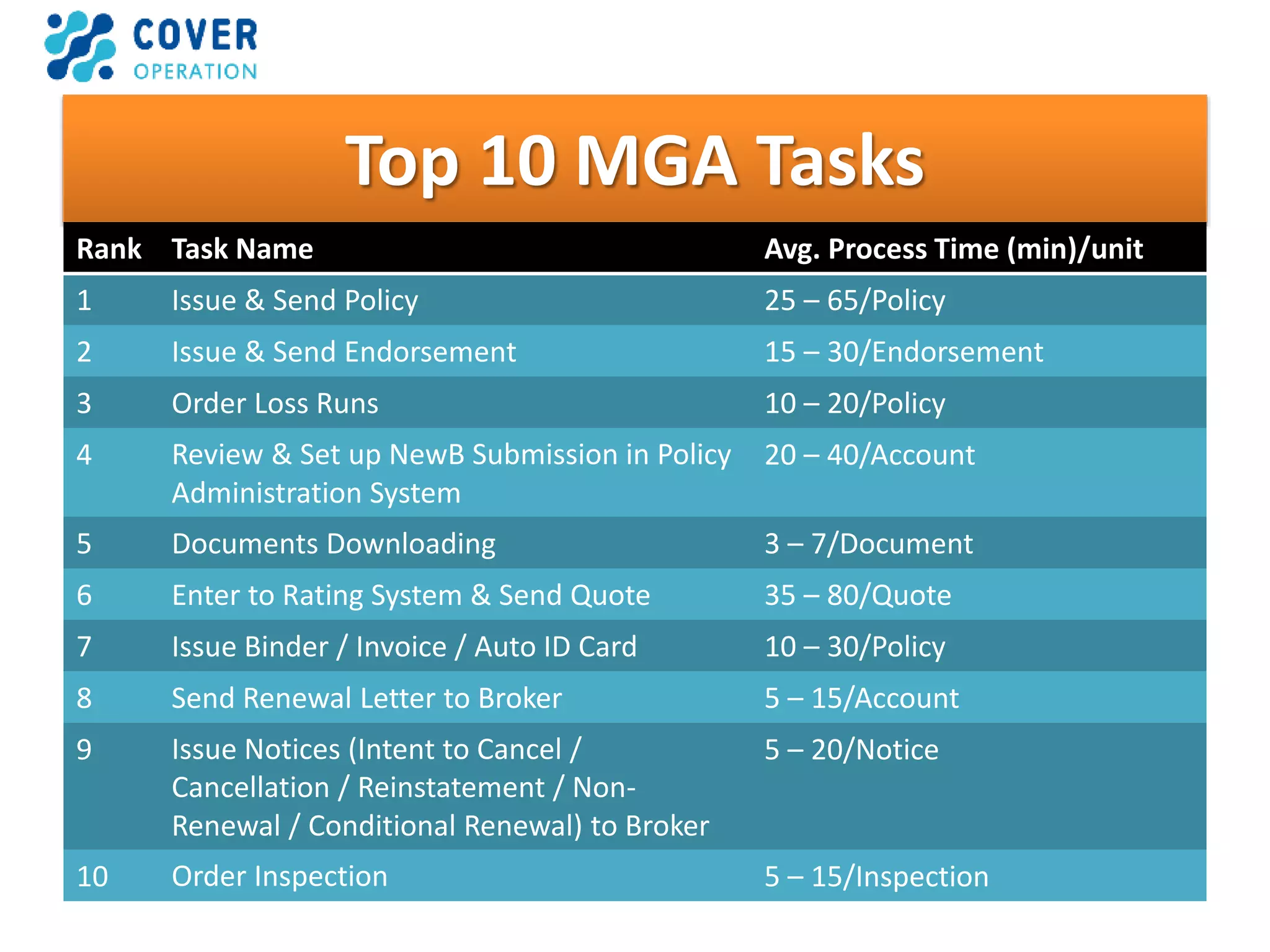 COVER
OPERATION

Top 10 MGA Tasks

| Rank | Task Name | Avg. Process Time (min)/unit |
|---|---|---|
| 1 | Issue & Send Policy | 25 – 65/Policy |
| 2 | Issue & Send Endorsement | 15 – 30/Endorsement |
| 3 | Order Loss Runs | 10 – 20/Policy |
| 4 | Review & Set up NewB Submission in Policy Administration System | 20 – 40/Account |
| 5 | Documents Downloading | 3 – 7/Document |
| 6 | Enter to Rating System & Send Quote | 35 – 80/Quote |
| 7 | Issue Binder / Invoice / Auto ID Card | 10 – 30/Policy |
| 8 | Send Renewal Letter to Broker | 5 – 15/Account |
| 9 | Issue Notices (Intent to Cancel / Cancellation / Reinstatement / Non-Renewal / Conditional Renewal) to Broker | 5 – 20/Notice |
| 10 | Order Inspection | 5 – 15/Inspection |